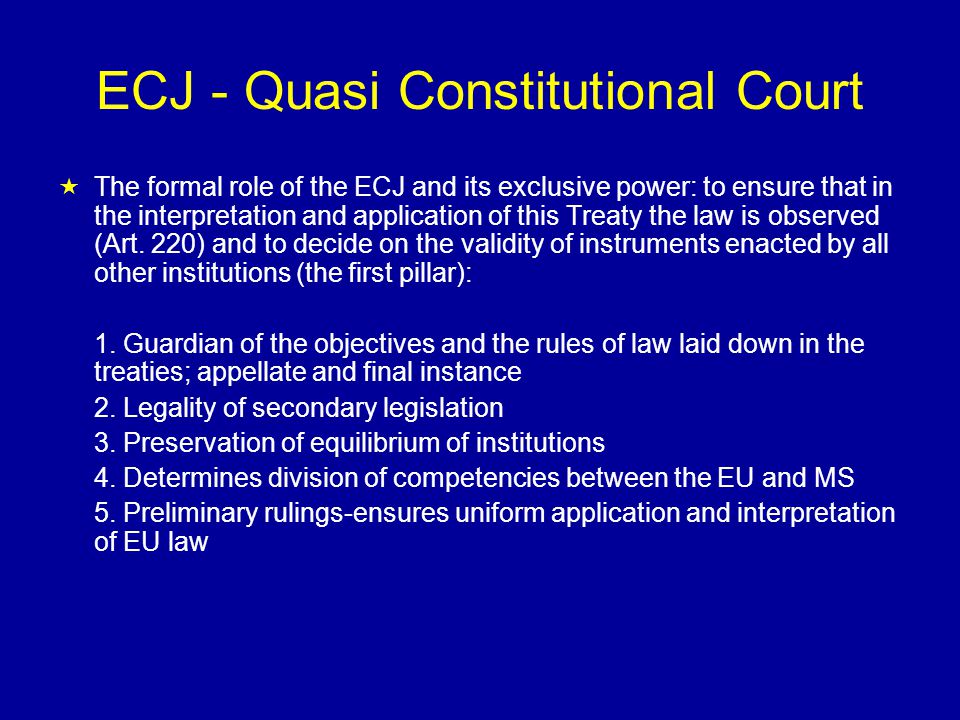 ECJ - Quasi Constitutional Court

★ The formal role of the ECJ and its exclusive power: to ensure that in the interpretation and application of this Treaty the law is observed (Art. 220) and to decide on the validity of instruments enacted by all other institutions (the first pillar):

1. Guardian of the objectives and the rules of law laid down in the treaties; appellate and final instance

2. Legality of secondary legislation

3. Preservation of equilibrium of institutions

4. Determines division of competencies between the EU and MS

5. Preliminary rulings-ensures uniform application and interpretation of EU law